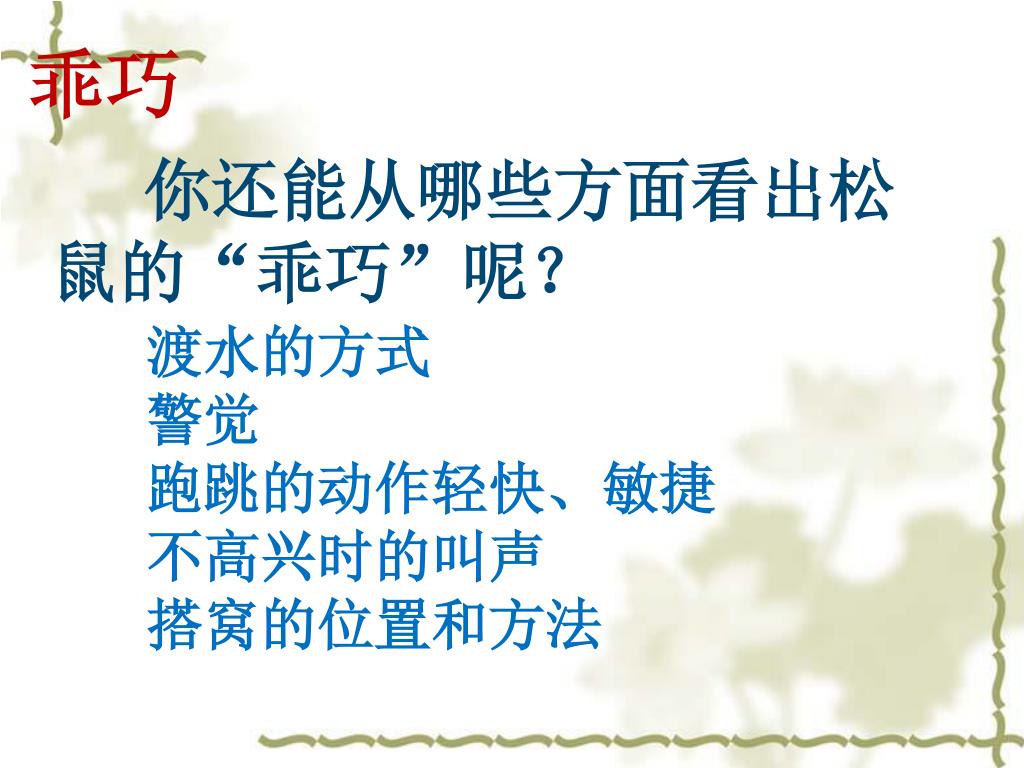 乖巧

你还能从哪些方面看出松鼠的“乖巧”呢？

渡水的方式
警觉
跑跳的动作轻快、敏捷
不高兴时的叫声
搭窝的位置和方法